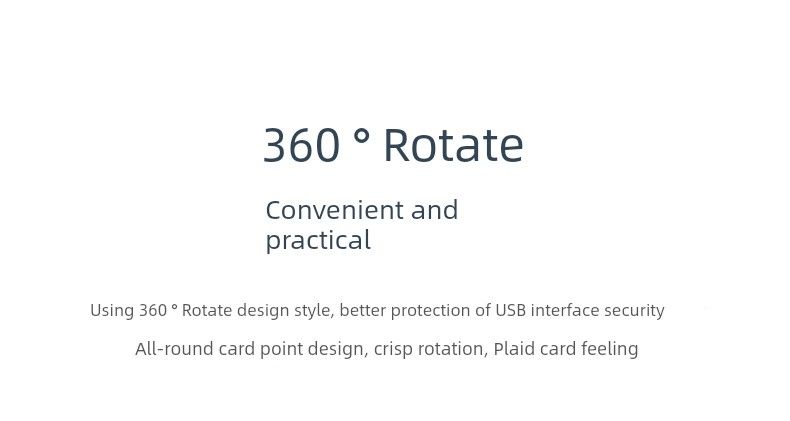 360 ° Rotate

Convenient and practical

Using 360 ° Rotate design style, better protection of USB interface security

All-round card point design, crisp rotation, Plaid card feeling